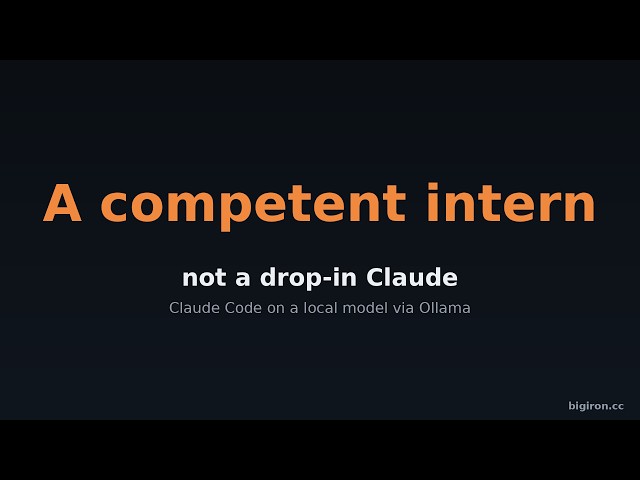 A competent intern

not a drop-in Claude

Claude Code on a local model via Ollama

bigiron.cc